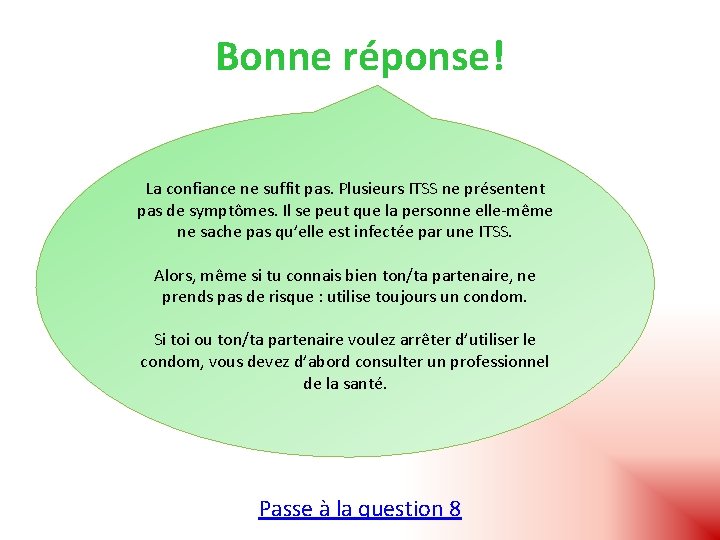 Bonne réponse!

La confiance ne suffit pas. Plusieurs ITSS ne présentent pas de symptômes. Il se peut que la personne elle-même ne sache pas qu'elle est infectée par une ITSS.

Alors, même si tu connais bien ton/ta partenaire, ne prends pas de risque : utilise toujours un condom.

Si toi ou ton/ta partenaire voulez arrêter d'utiliser le condom, vous devez d'abord consulter un professionnel de la santé.

Passe à la question 8